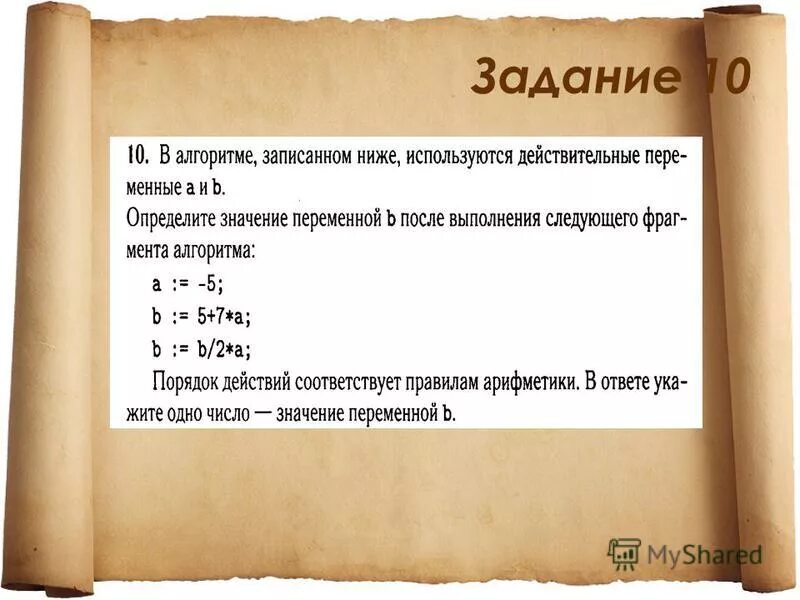 Задание 10

10. В алгоритме, записанном ниже, используются действительные переменные a и b.
Определите значение переменной b после выполнения следующего фрагмента алгоритма:

a := -5;
b := 5+7*a;
b := b/2*a;

Порядок действий соответствует правилам арифметики. В ответе укажите одно число — значение переменной b.

MyShared